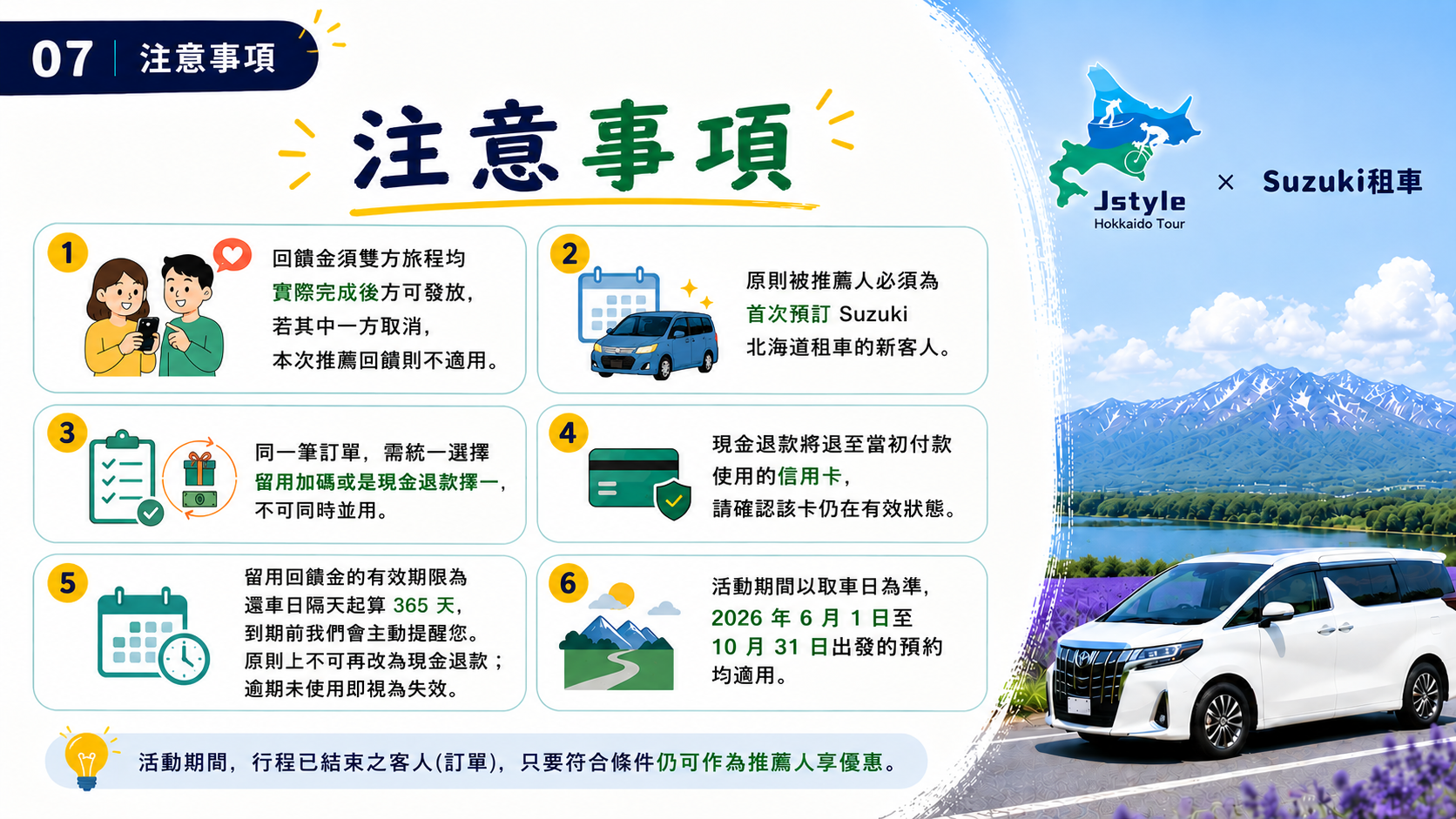 07 | 注意事項

注意事項

Jstyle
Hokkaido Tour
× Suzuki租車

1
回饋金須雙方旅程均實際完成後方可發放，若其中一方取消，本次推薦回饋則不適用。

2
原則被推薦人必須為首次預訂 Suzuki 北海道租車的新客人。

3
同一筆訂單，需統一選擇留用加碼或是現金退款擇一，不可同時並用。

4
現金退款將退至當初付款使用的信用卡，請確認該卡仍在有效狀態。

5
留用回饋金的有效期限為還車日隔天起算 365 天，到期前我們會主動提醒您。原則上不可再改為現金退款；逾期未使用即視為失效。

6
活動期間以取車日為準，2026 年 6 月 1 日至 10 月 31 日出發的預約均適用。

活動期間，行程已結束之客人(訂單)，只要符合條件仍可作為推薦人享優惠。